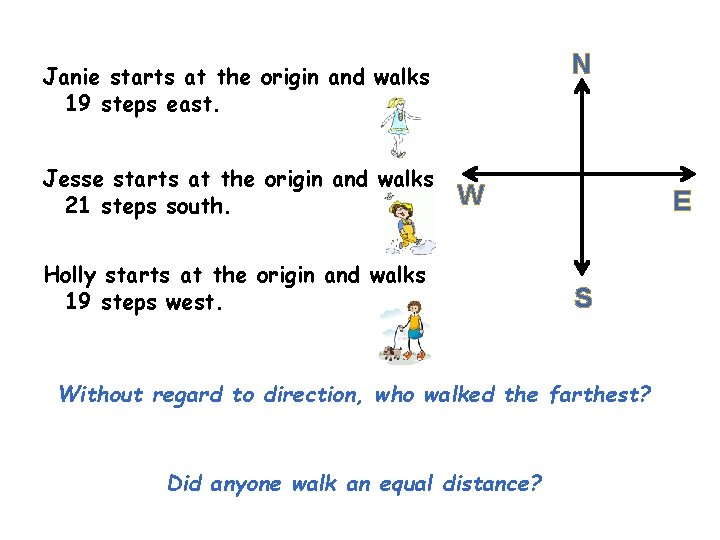 Janie starts at the origin and walks 19 steps east.

Jesse starts at the origin and walks 21 steps south.

Holly starts at the origin and walks 19 steps west.

N

W

E

S

Without regard to direction, who walked the farthest?

Did anyone walk an equal distance?